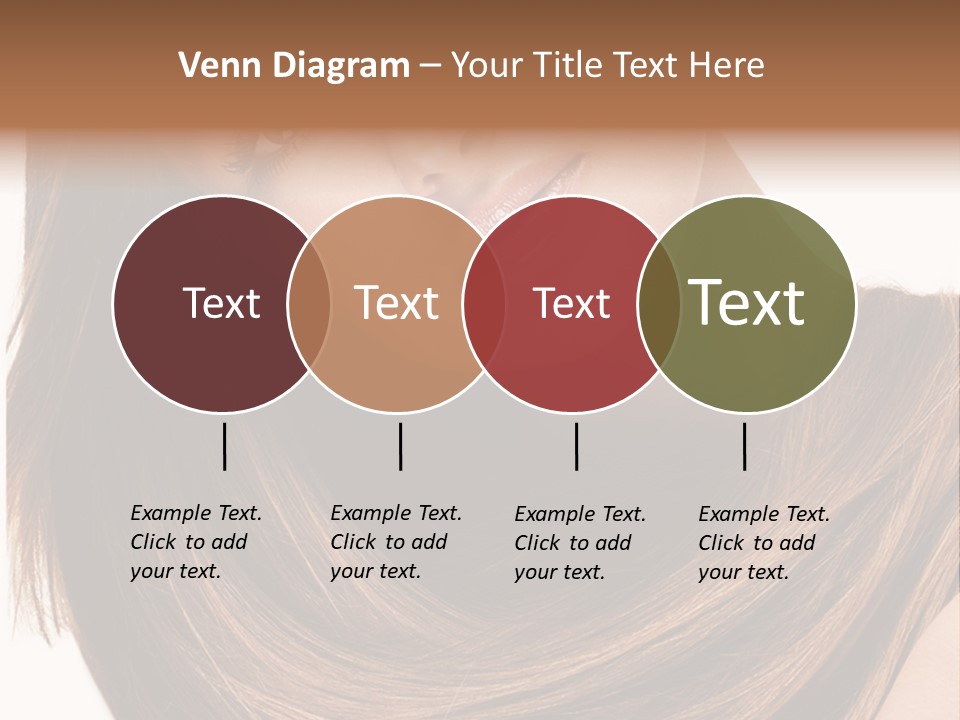 Venn Diagram – Your Title Text Here

Text

Text

Text

Text

Example Text. Click to add your text.

Example Text. Click to add your text.

Example Text. Click to add your text.

Example Text. Click to add your text.